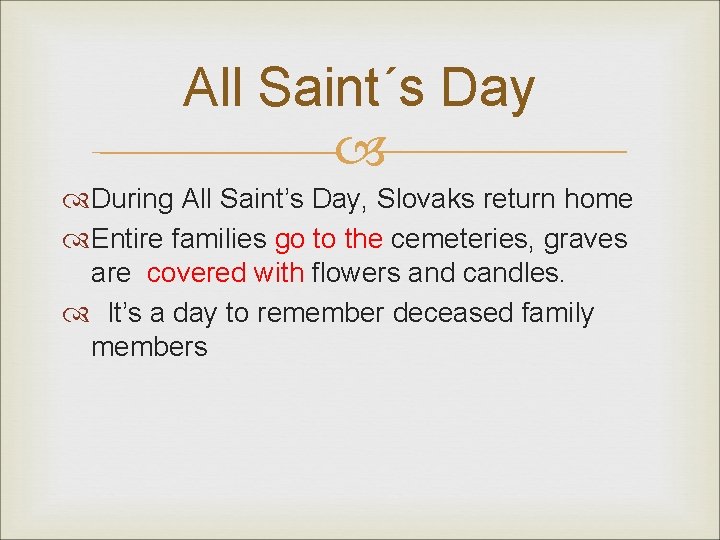 All Saint´s Day

During All Saint’s Day, Slovaks return home

Entire families go to the cemeteries, graves are covered with flowers and candles.

It’s a day to remember deceased family members